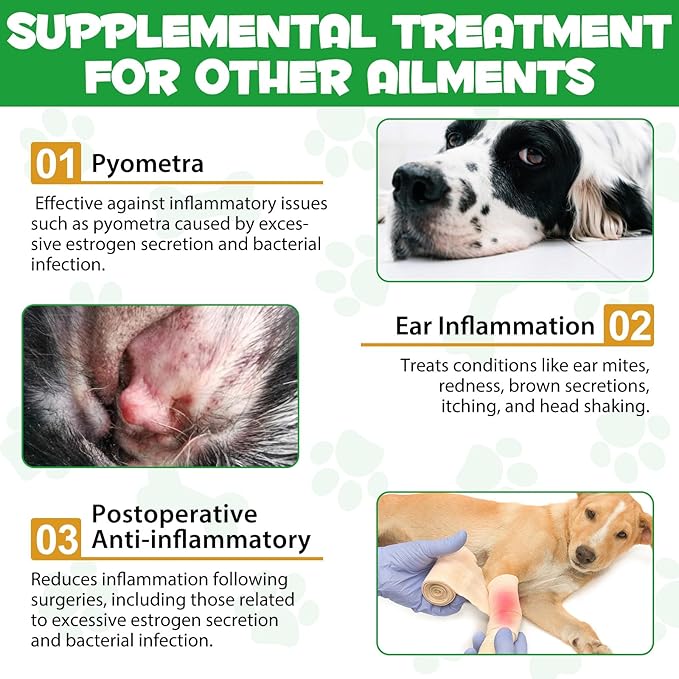 SUPPLEMENTAL TREATMENT FOR OTHER AILMENTS

01 Pyometra

Effective against inflammatory issues such as pyometra caused by excessive estrogen secretion and bacterial infection.

Ear Inflammation 02

Treats conditions like ear mites, redness, brown secretions, itching, and head shaking.

03 Postoperative Anti-inflammatory

Reduces inflammation following surgeries, including those related to excessive estrogen secretion and bacterial infection.